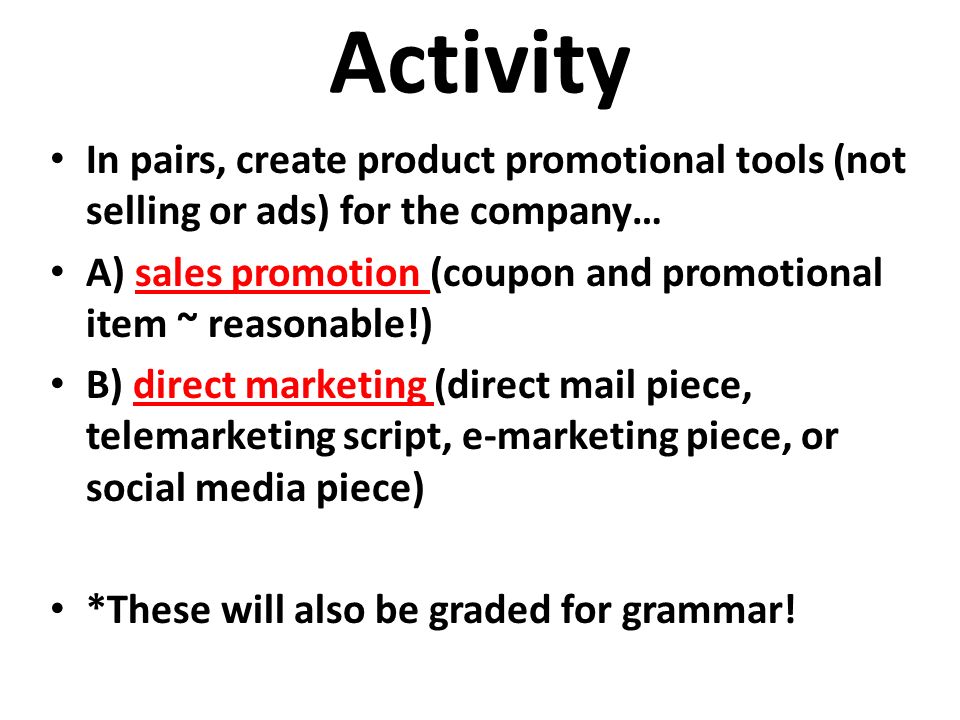 Activity

• In pairs, create product promotional tools (not selling or ads) for the company…

• A) sales promotion (coupon and promotional item ~ reasonable!)

• B) direct marketing (direct mail piece, telemarketing script, e-marketing piece, or social media piece)

• *These will also be graded for grammar!